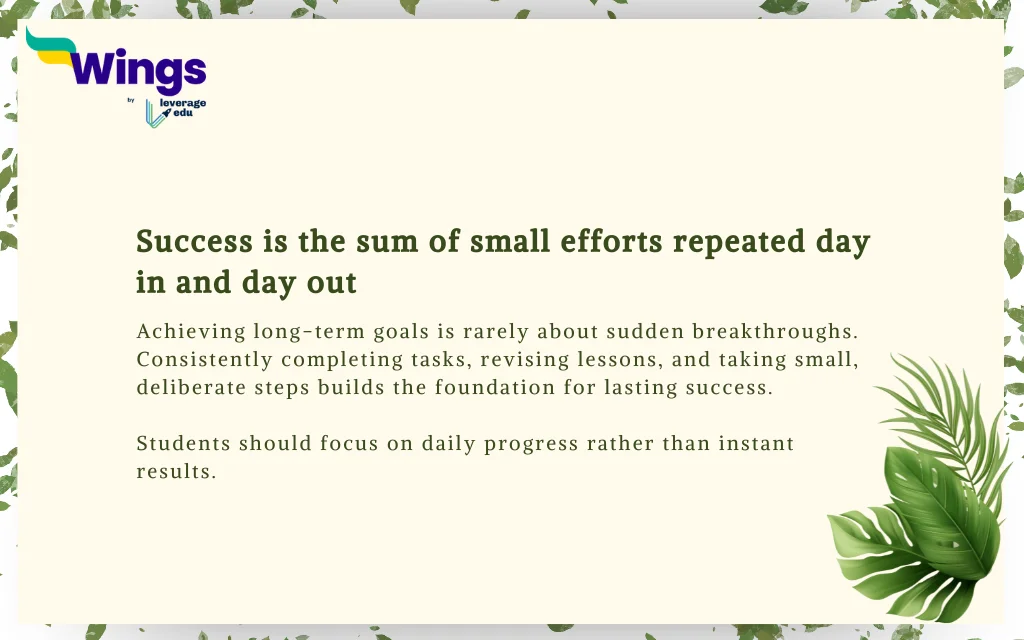 Wings
by leverage edu

Success is the sum of small efforts repeated day in and day out

Achieving long-term goals is rarely about sudden breakthroughs. Consistently completing tasks, revising lessons, and taking small, deliberate steps builds the foundation for lasting success.

Students should focus on daily progress rather than instant results.